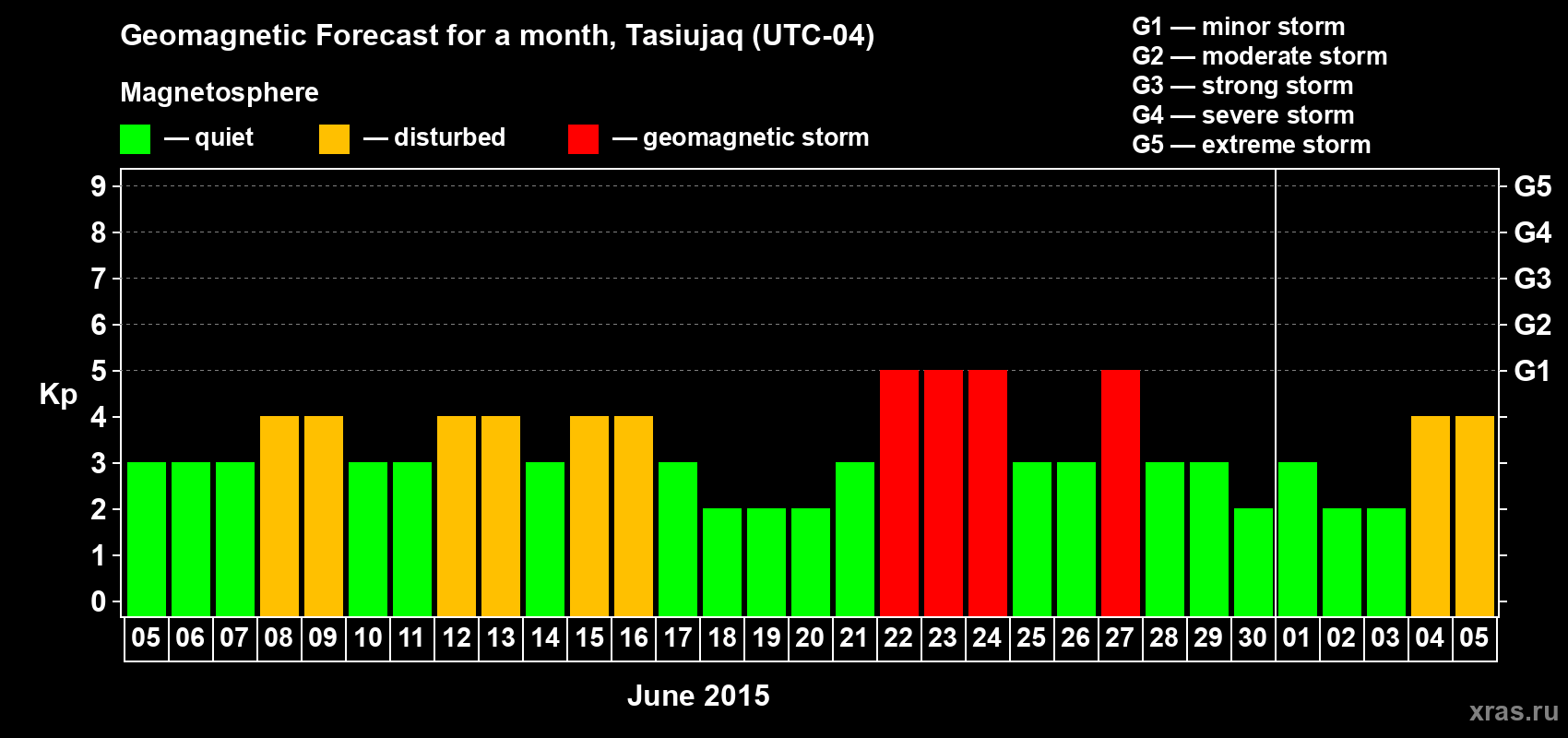 Geomagnetic Forecast for a month, Tasiujaq (UTC-04)

Magnetosphere

— quiet — disturbed — geomagnetic storm

G1 — minor storm
G2 — moderate storm
G3 — strong storm
G4 — severe storm
G5 — extreme storm

Kp

9 8 7 6 5 4 3 2 1 0

G5 G4 G3 G2 G1

05 06 07 08 09 10 11 12 13 14 15 16 17 18 19 20 21 22 23 24 25 26 27 28 29 30 01 02 03 04 05

June 2015

xras.ru